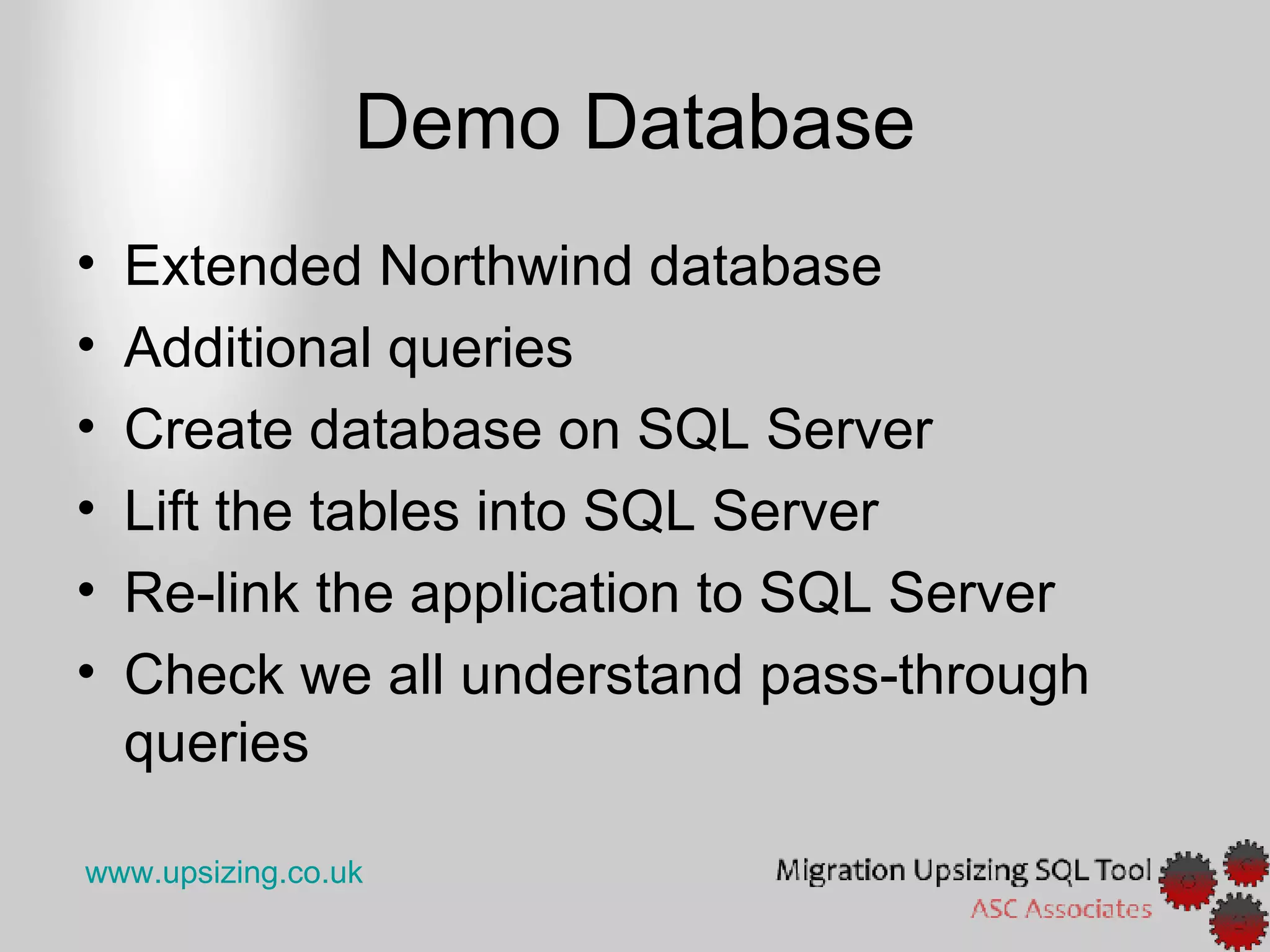 Demo Database

• Extended Northwind database
• Additional queries
• Create database on SQL Server
• Lift the tables into SQL Server
• Re-link the application to SQL Server
• Check we all understand pass-through queries

www.upsizing.co.uk

Migration Upsizing SQL Tool
ASC Associates